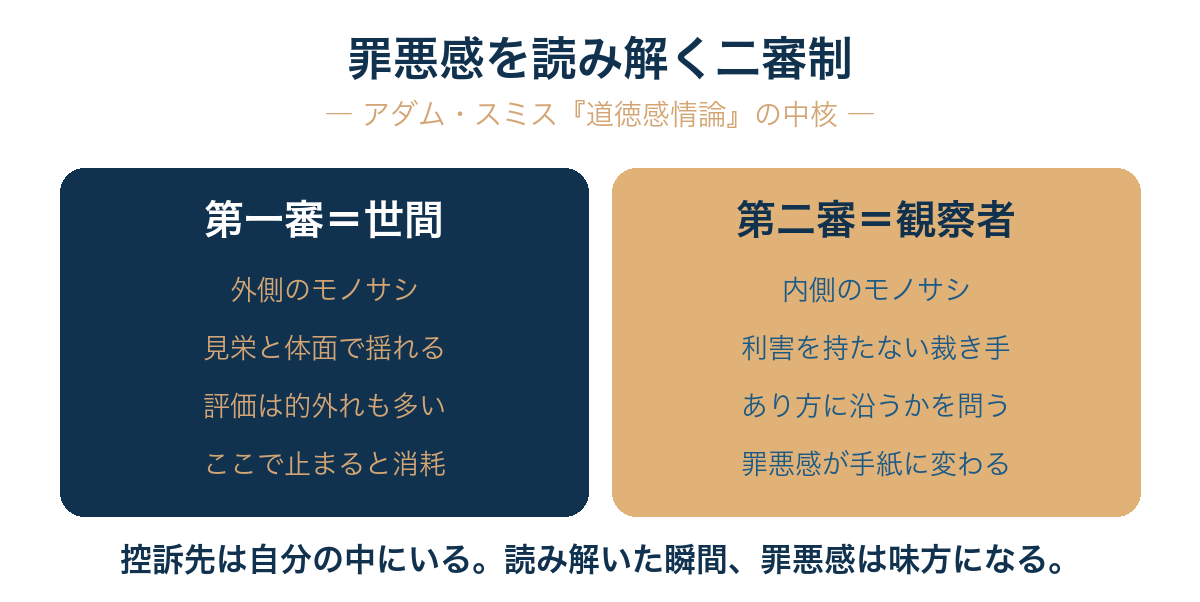 罪悪感を読み解く二審制

— アダム・スミス『道徳感情論』の中核 —

第一審＝世間

外側のモノサシ

見栄と体面で揺れる

評価は的外れも多い

ここで止まると消耗

第二審＝観察者

内側のモノサシ

利害を持たない裁き手

あり方に沿うかを問う

罪悪感が手紙に変わる

控訴先は自分の中にいる。読み解いた瞬間、罪悪感は味方になる。